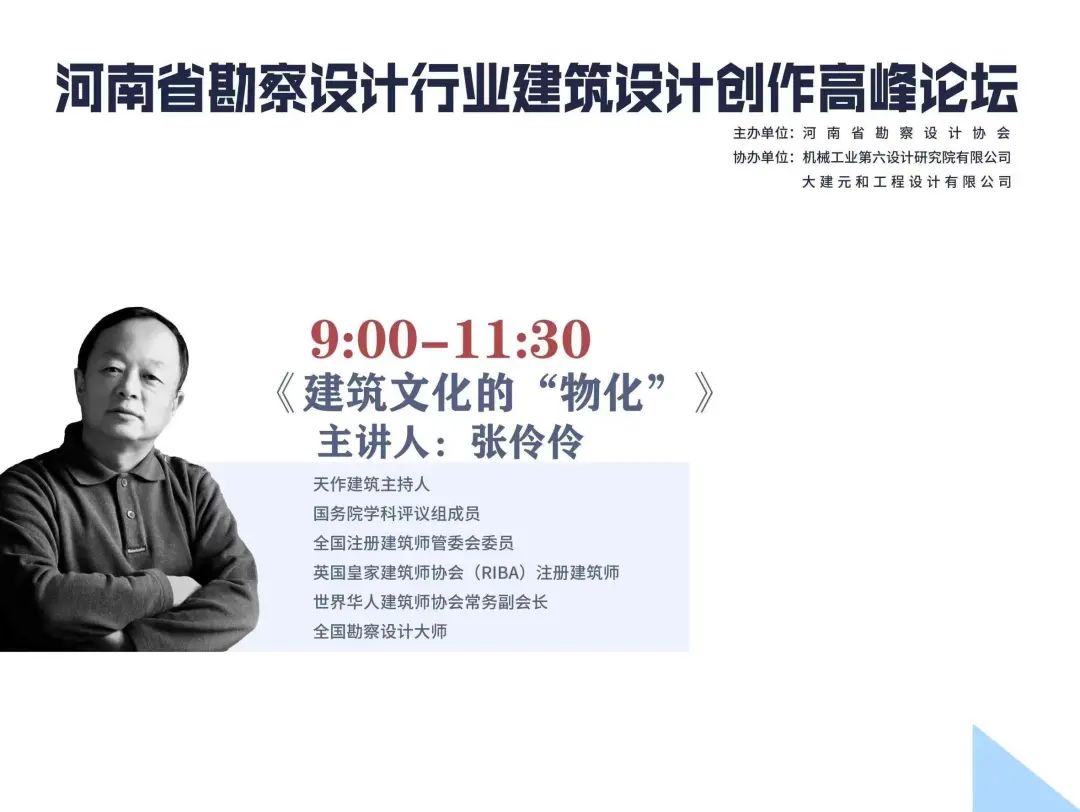 河南省勘察设计行业建筑设计创作高峰论坛

主办单位：河南省勘察设计协会
协办单位：机械工业第六设计研究院有限公司
大建元和工程设计有限公司

9:00-11:30
《建筑文化的“物化”》
主讲人：张伶伶

天作建筑主持人
国务院学科评议组成员
全国注册建筑师管委会委员
英国皇家建筑师协会（RIBA）注册建筑师
世界华人建筑师协会常务副会长
全国勘察设计大师